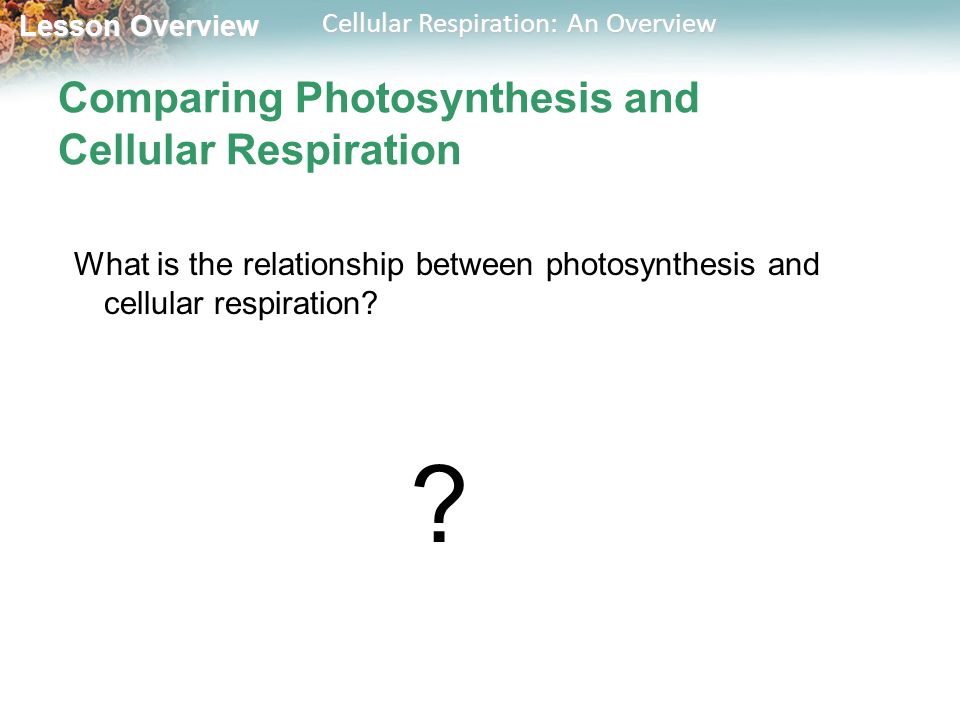 Lesson Overview Cellular Respiration: An Overview

Comparing Photosynthesis and Cellular Respiration

What is the relationship between photosynthesis and cellular respiration?

?